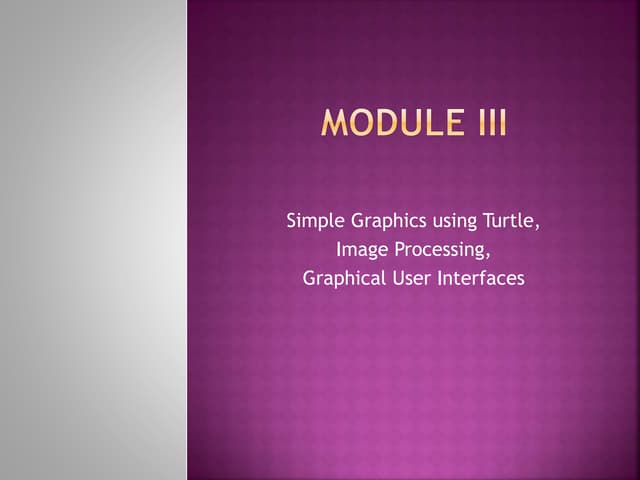 MODULE III

Simple Graphics using Turtle,
Image Processing,
Graphical User Interfaces